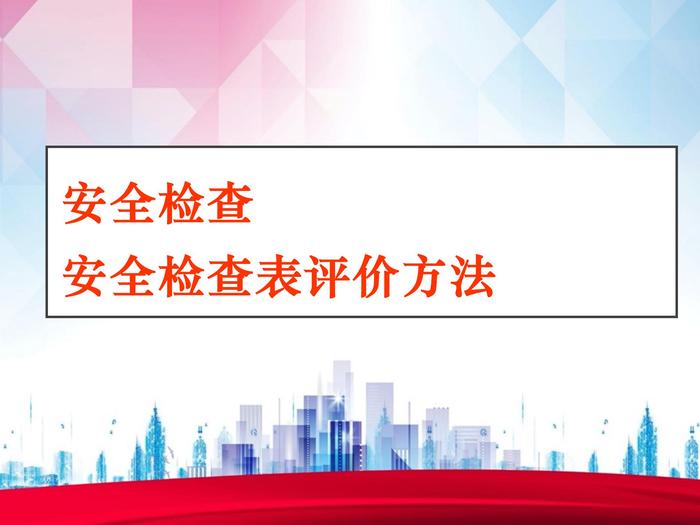 安全检查

安全检查表评价方法